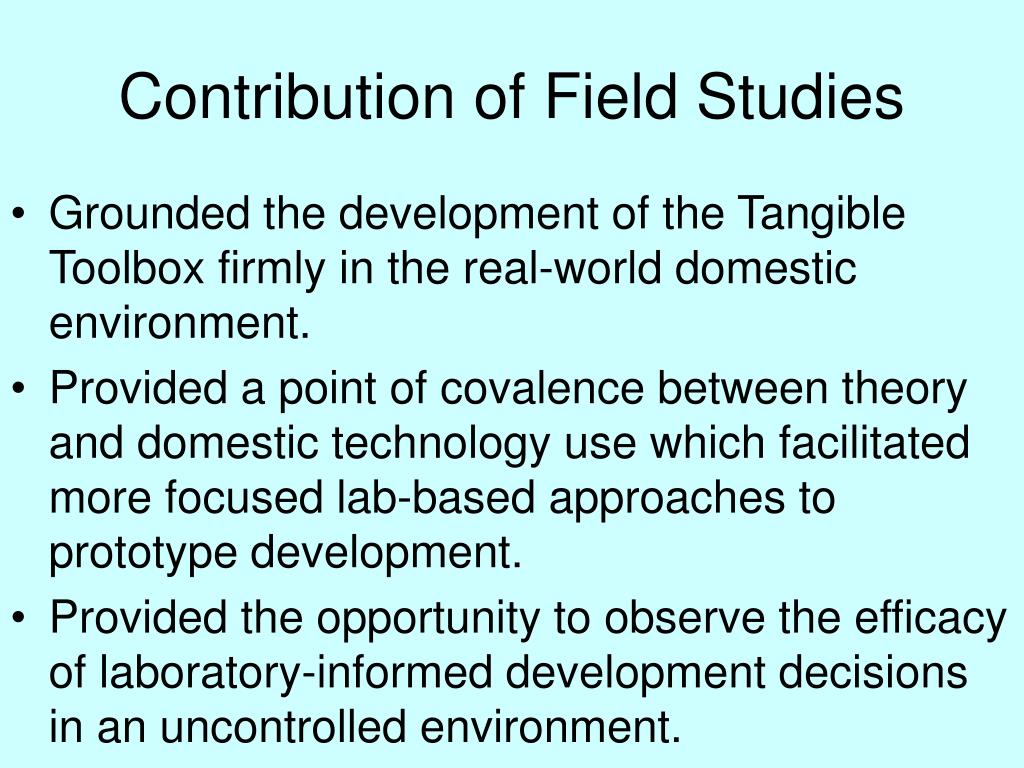 Contribution of Field Studies

• Grounded the development of the Tangible Toolbox firmly in the real-world domestic environment.

• Provided a point of covalence between theory and domestic technology use which facilitated more focused lab-based approaches to prototype development.

• Provided the opportunity to observe the efficacy of laboratory-informed development decisions in an uncontrolled environment.